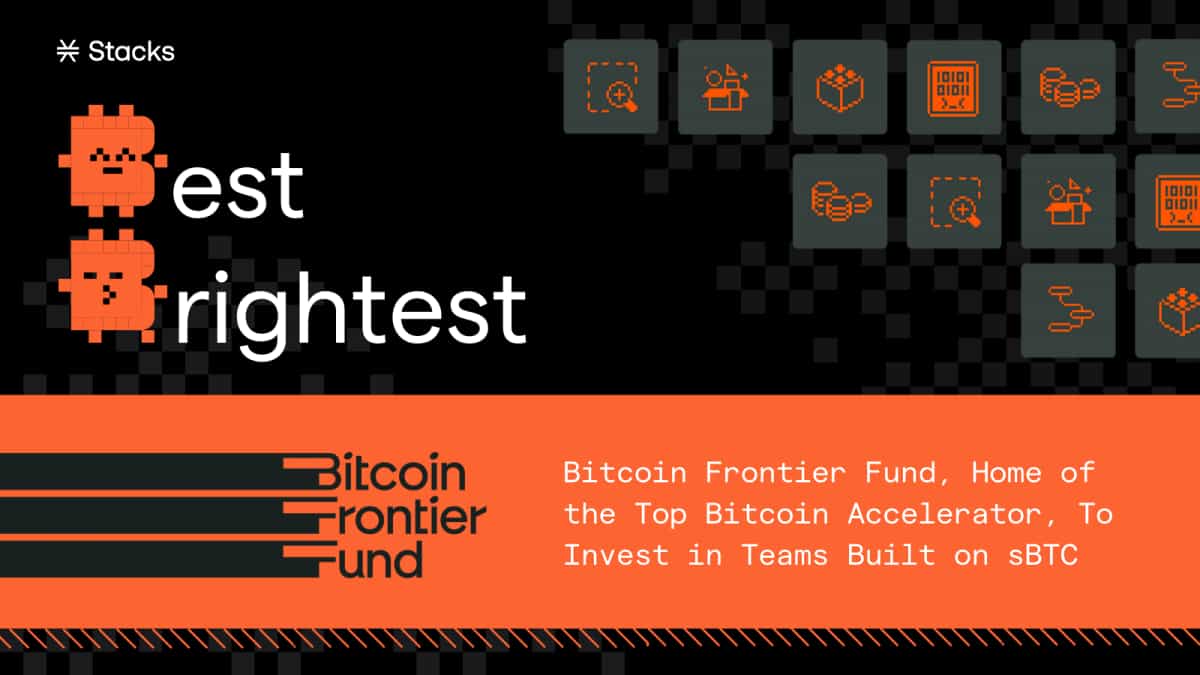 Stacks

Best
Brightest

Bitcoin
Frontier
Fund

Bitcoin Frontier Fund, Home of the Top Bitcoin Accelerator, To Invest in Teams Built on sBTC